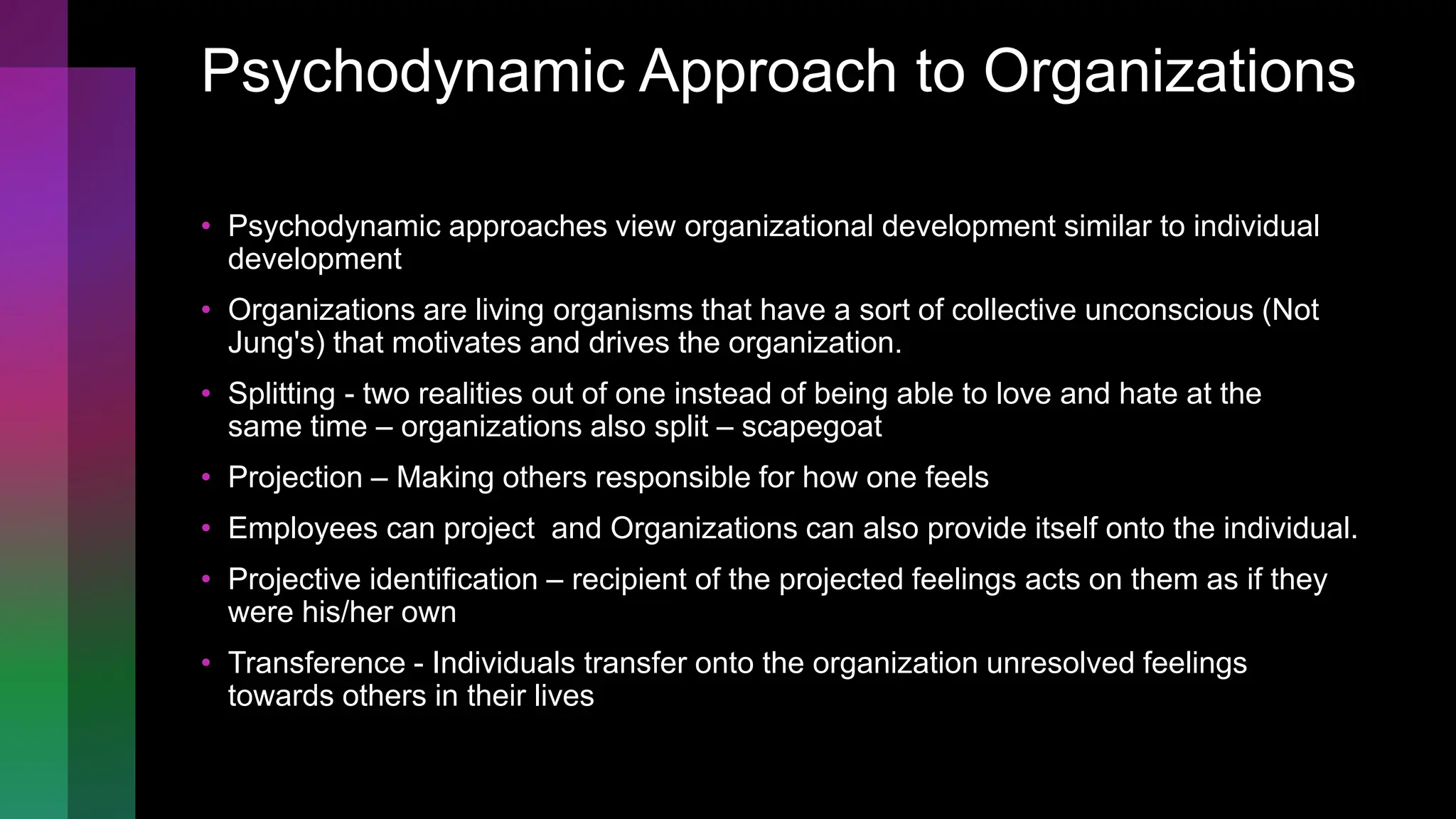 Psychodynamic Approach to Organizations

• Psychodynamic approaches view organizational development similar to individual development

• Organizations are living organisms that have a sort of collective unconscious (Not Jung's) that motivates and drives the organization.

• Splitting - two realities out of one instead of being able to love and hate at the same time – organizations also split – scapegoat

• Projection – Making others responsible for how one feels

• Employees can project  and Organizations can also provide itself onto the individual.

• Projective identification – recipient of the projected feelings acts on them as if they were his/her own

• Transference - Individuals transfer onto the organization unresolved feelings towards others in their lives